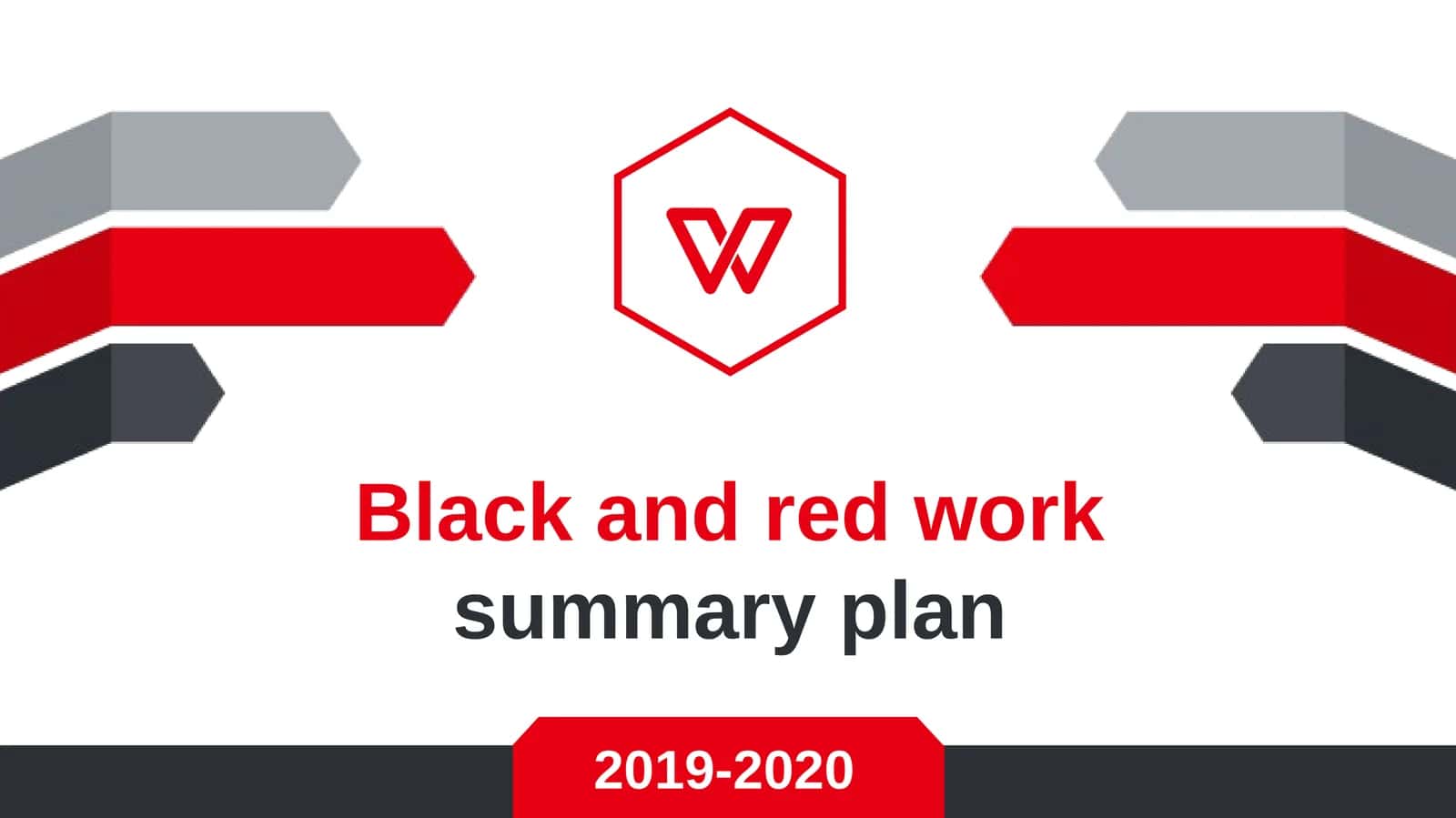 Black and red work
summary plan

2019-2020